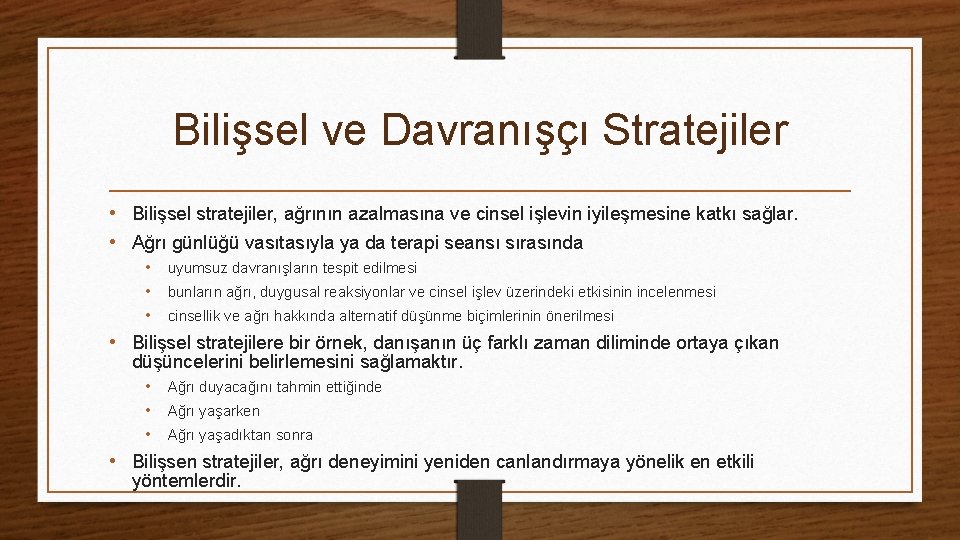 Bilişsel ve Davranışçı Stratejiler

• Bilişsel stratejiler, ağrının azalmasına ve cinsel işlevin iyileşmesine katkı sağlar.
• Ağrı günlüğü vasıtasıyla ya da terapi seansı sırasında
  • uyumsuz davranışların tespit edilmesi
  • bunların ağrı, duygusal reaksiyonlar ve cinsel işlev üzerindeki etkisinin incelenmesi
  • cinsellik ve ağrı hakkında alternatif düşünme biçimlerinin önerilmesi
• Bilişsel stratejilere bir örnek, danışanın üç farklı zaman diliminde ortaya çıkan düşüncelerini belirlemesini sağlamaktır.
  • Ağrı duyacağını tahmin ettiğinde
  • Ağrı yaşarken
  • Ağrı yaşadıktan sonra
• Bilişsen stratejiler, ağrı deneyimini yeniden canlandırmaya yönelik en etkili yöntemlerdir.